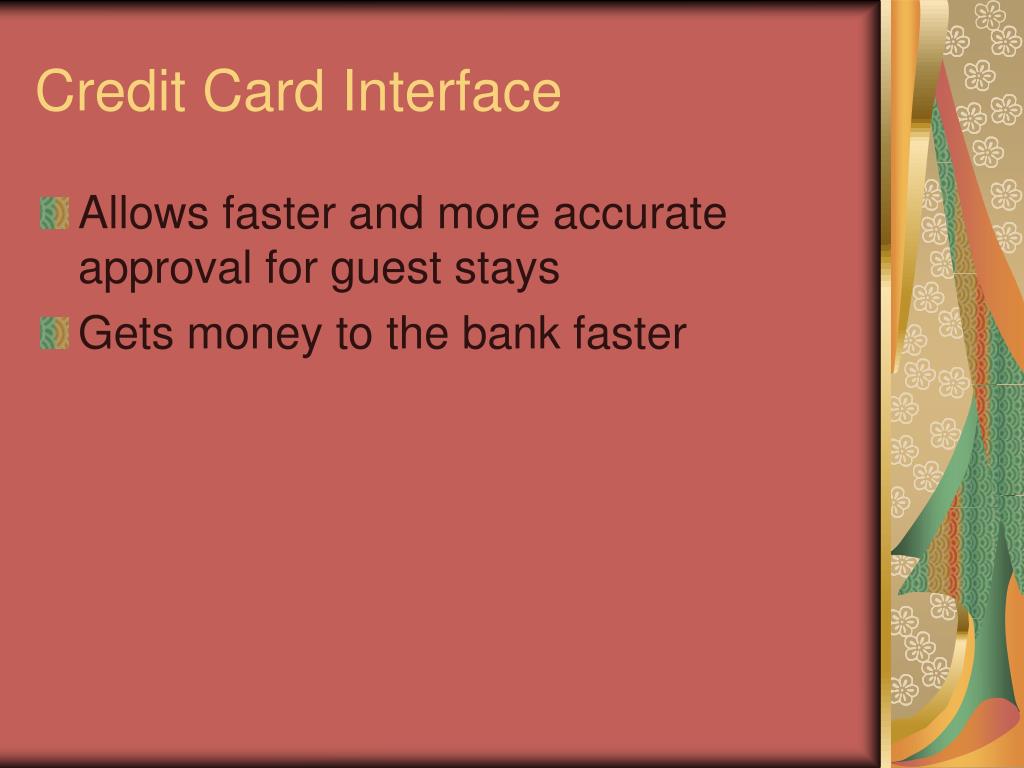 Credit Card Interface

Allows faster and more accurate approval for guest stays

Gets money to the bank faster